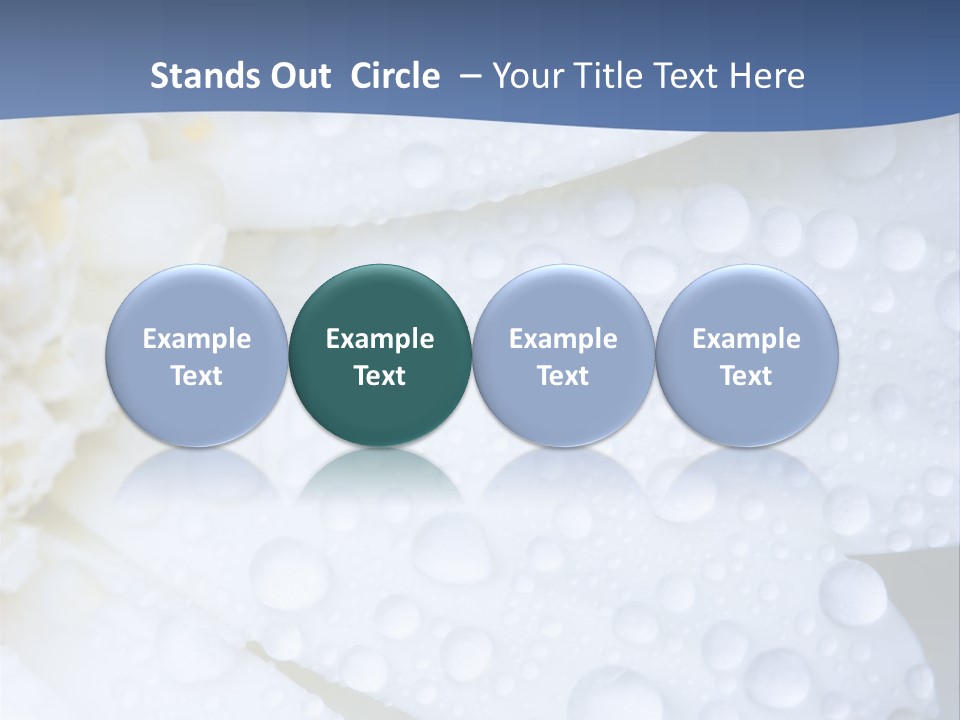 Stands Out Circle – Your Title Text Here

Example Text

Example Text

Example Text

Example Text